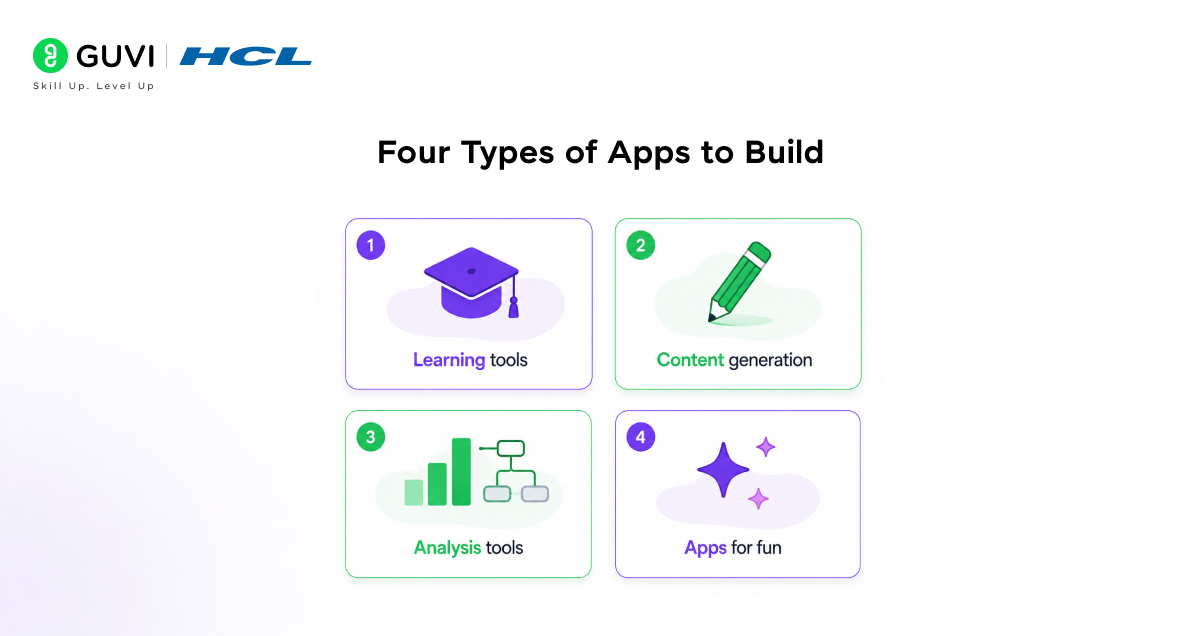 GUVI | HCL
Skill Up. Level Up

Four Types of Apps to Build

1
Learning tools

2
Content generation

3
Analysis tools

4
Apps for fun